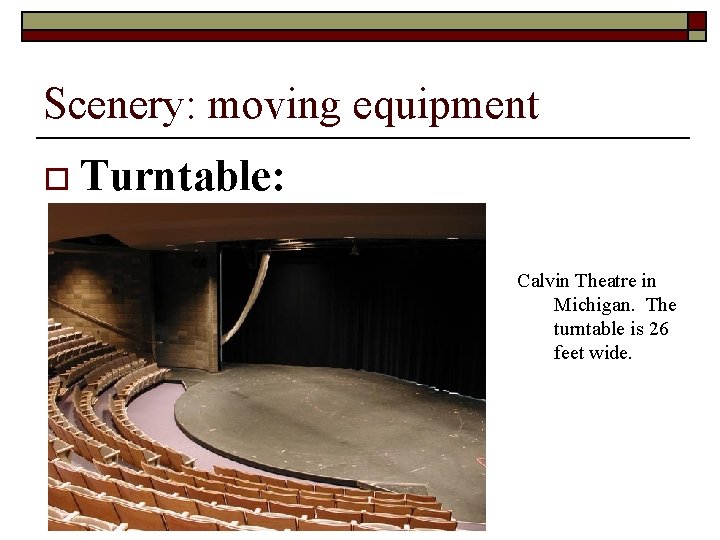 Scenery: moving equipment

Turntable:

Calvin Theatre in Michigan. The turntable is 26 feet wide.